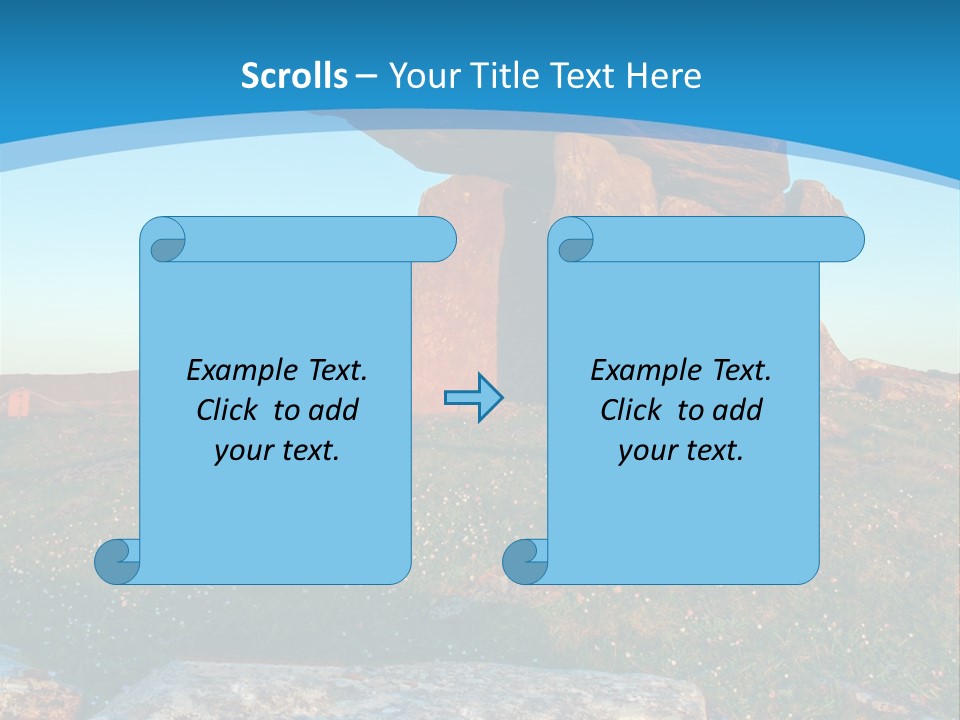 Scrolls – Your Title Text Here

Example Text. Click to add your text.

Example Text. Click to add your text.